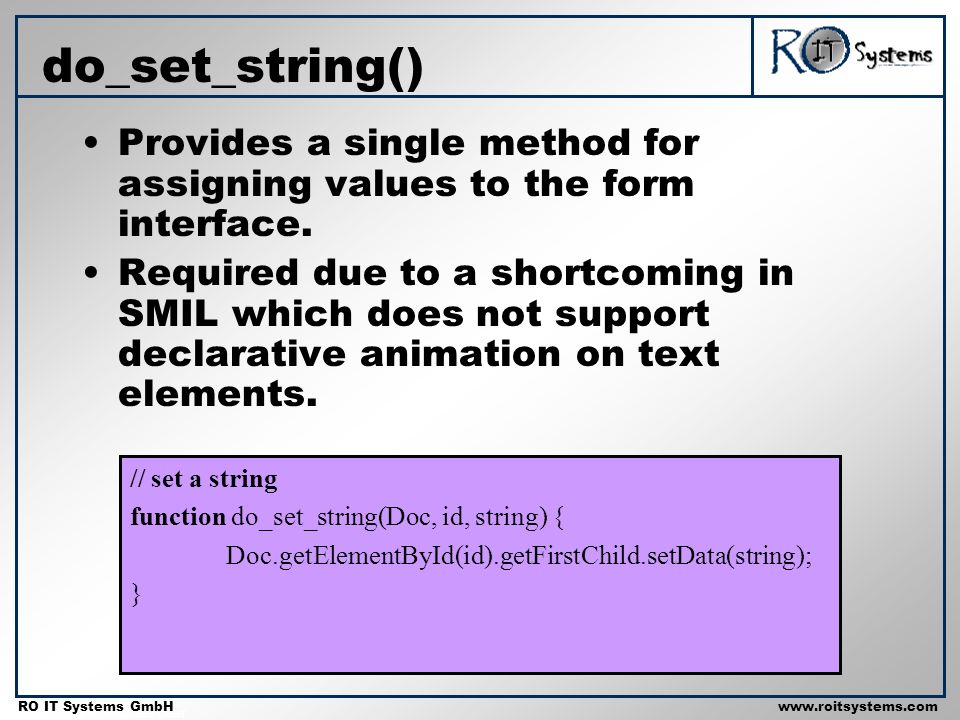 do_set_string()

RO IT Systems

• Provides a single method for assigning values to the form interface.

• Required due to a shortcoming in SMIL which does not support declarative animation on text elements.

// set a string
function do_set_string(Doc, id, string) {
Doc.getElementById(id).getFirstChild.setData(string);
}

RO IT Systems GmbH

www.roitsystems.com